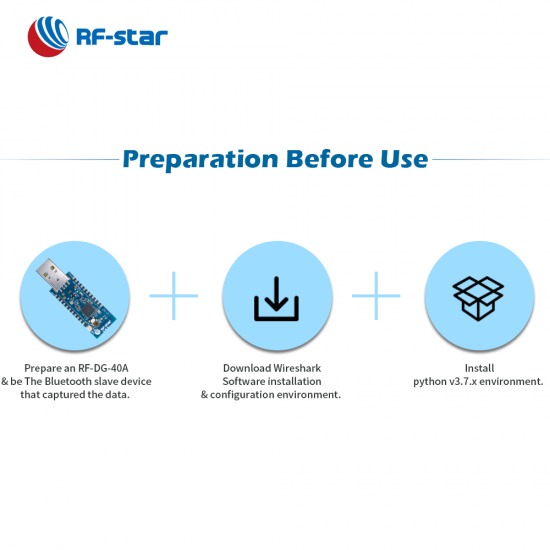 RF-star

Preparation Before Use

Prepare an RF-DG-40A & be The Bluetooth slave device that captured the data.

Download Wireshark Software installation & configuration environment.

Install python v3.7.x environment.